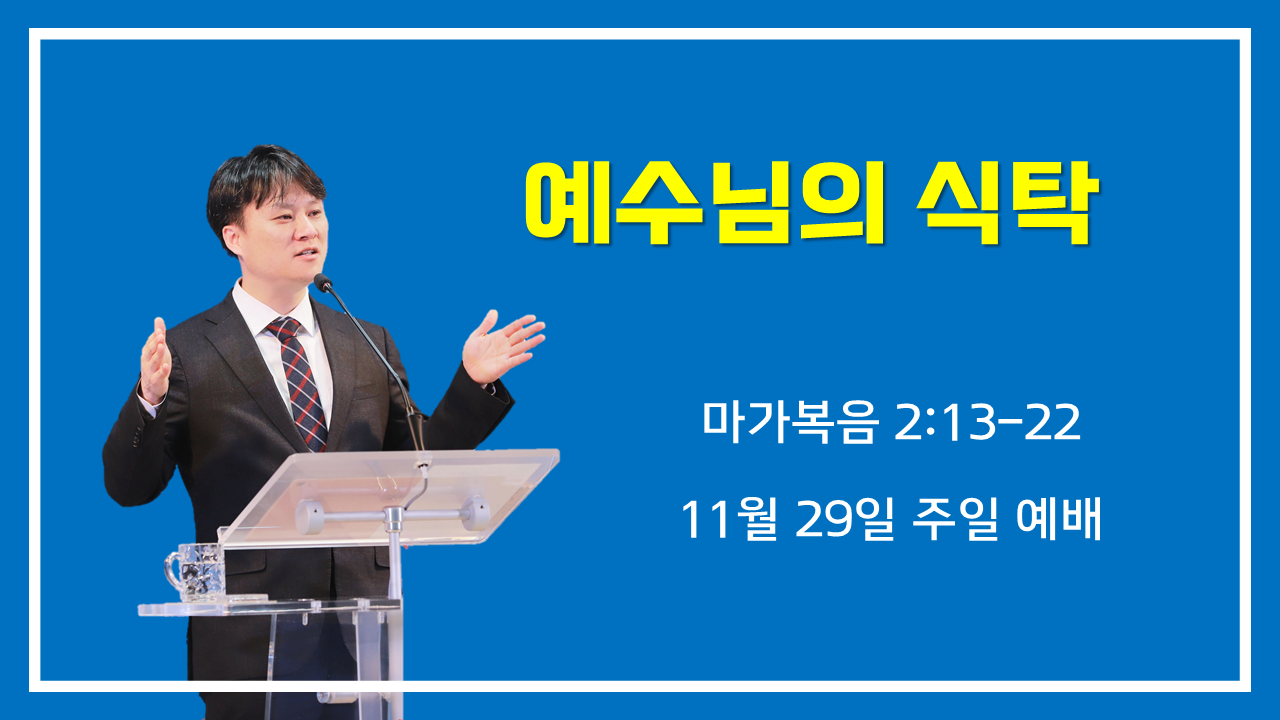 예수님의 식탁

마가복음 2:13-22

11월 29일 주일 예배